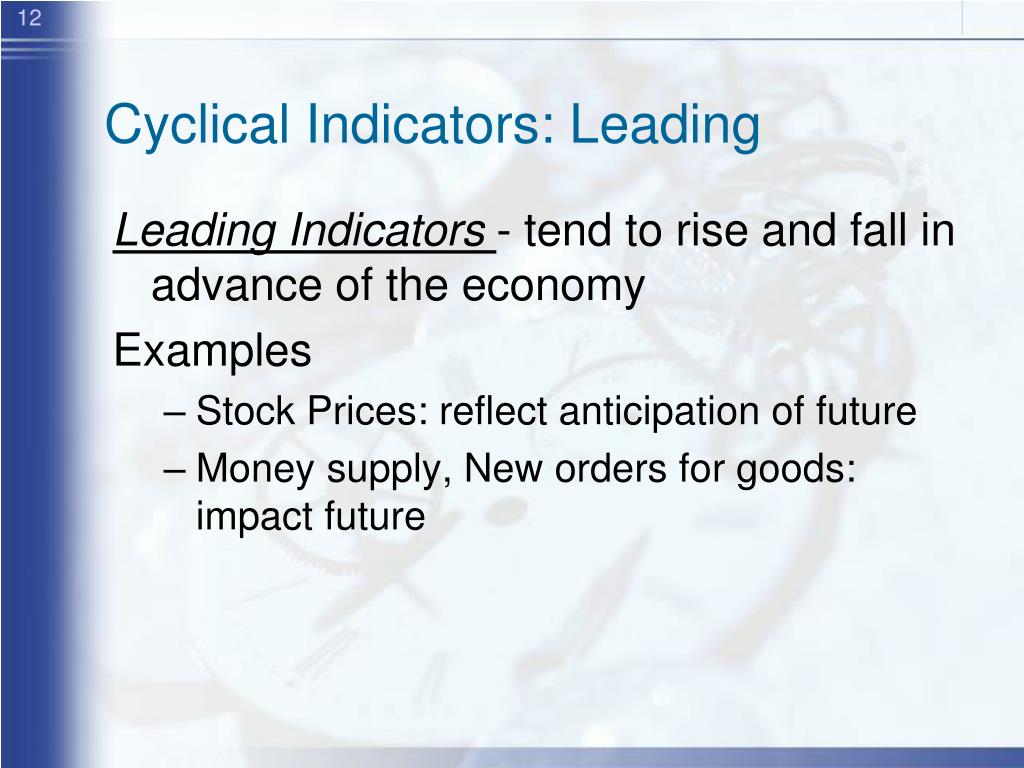 12

Cyclical Indicators: Leading

Leading Indicators - tend to rise and fall in advance of the economy

Examples

– Stock Prices: reflect anticipation of future

– Money supply, New orders for goods: impact future